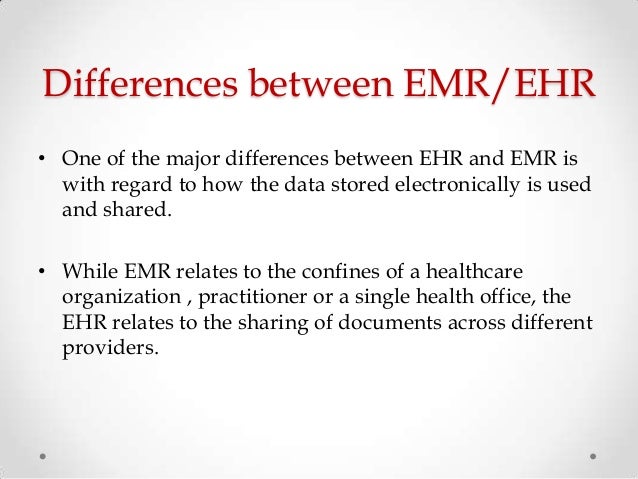 Differences between EMR/EHR

• One of the major differences between EHR and EMR is with regard to how the data stored electronically is used and shared.

• While EMR relates to the confines of a healthcare organization , practitioner or a single health office, the EHR relates to the sharing of documents across different providers.